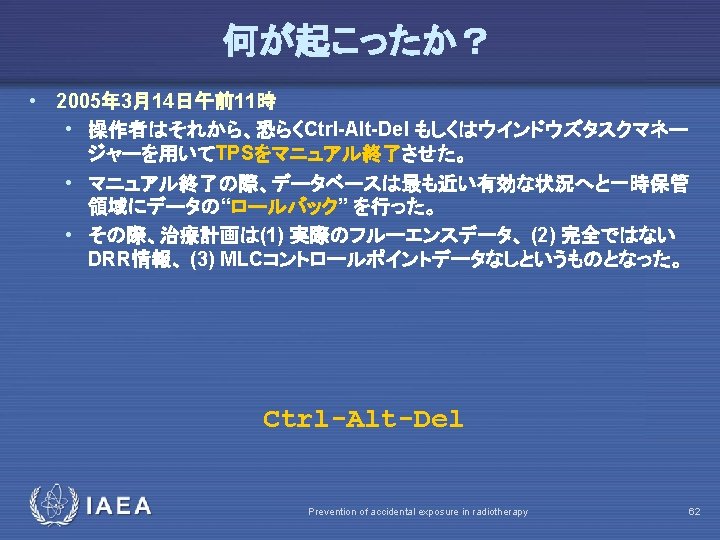 何が起こったか？

• 2005年3月14日午前11時
  • 操作者はそれから、恐らくCtrl-Alt-Del もしくはウインドウズタスクマネージャーを用いてTPSをマニュアル終了させた。
  • マニュアル終了の際、データベースは最も近い有効な状況へと一時保管領域にデータの“ロールバック” を行った。
  • その際、治療計画は(1) 実際のフルーエンスデータ、(2) 完全ではないDRR情報、(3) MLCコントロールポイントデータなしというものとなった。

Ctrl-Alt-Del

IAEA

Prevention of accidental exposure in radiotherapy

62